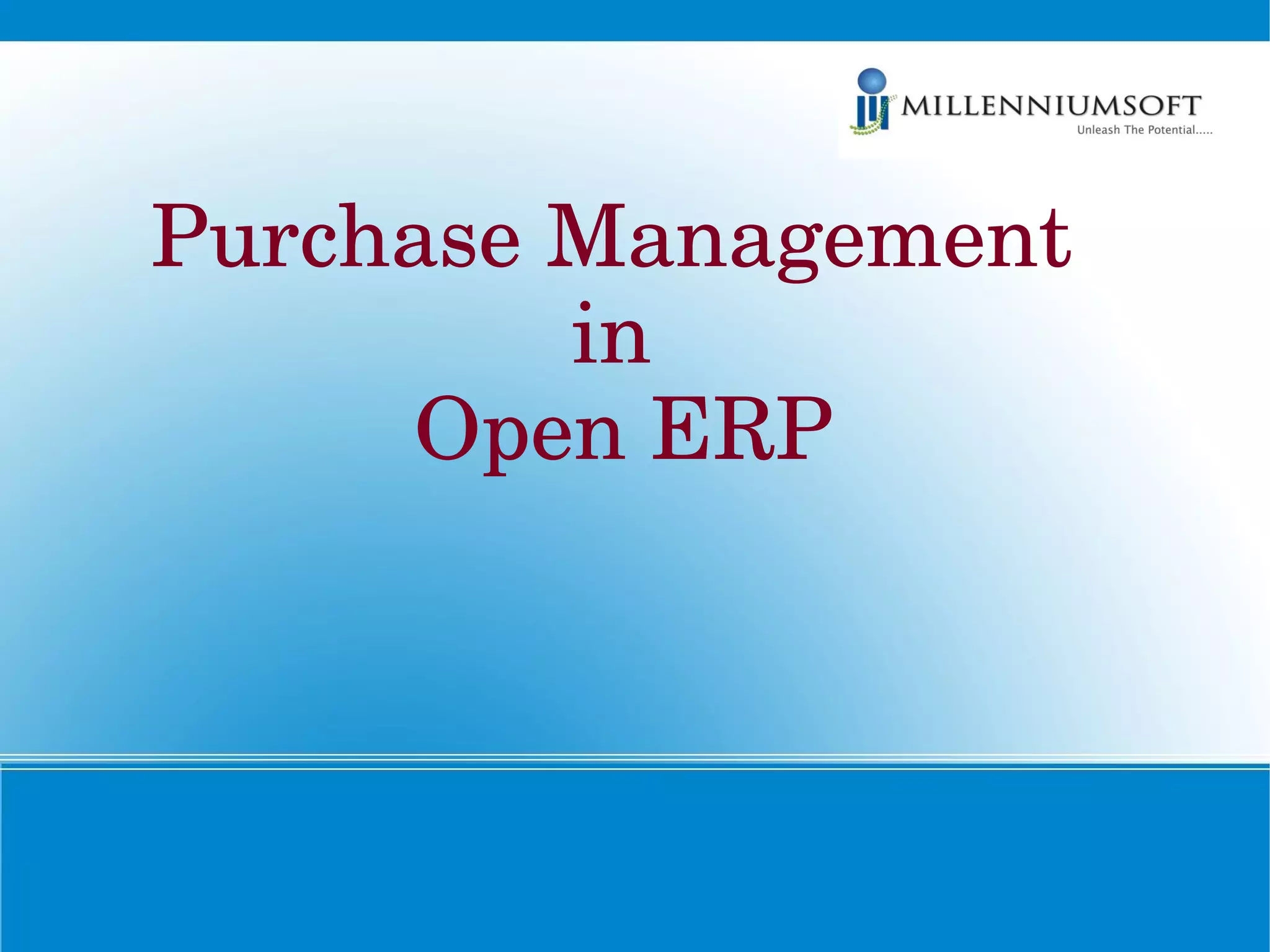 MILLENNIUMSOFT
Unleash The Potential.....

Purchase Management
in
Open ERP